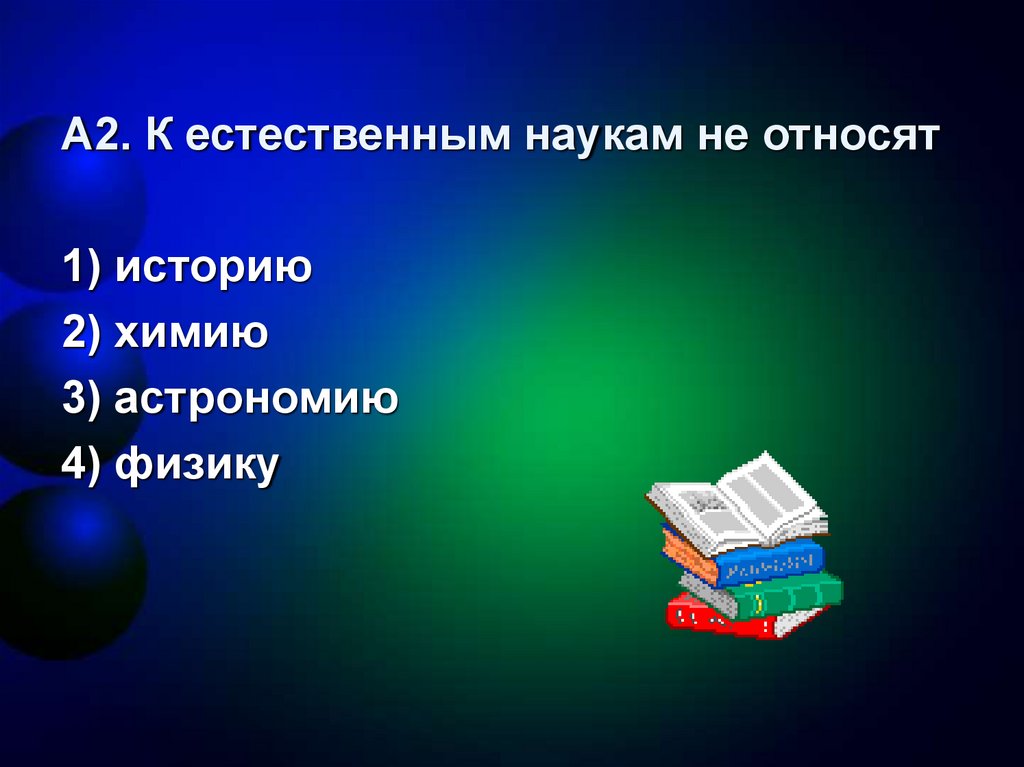 А2. К естественным наукам не относят

1) историю
2) химию
3) астрономию
4) физику